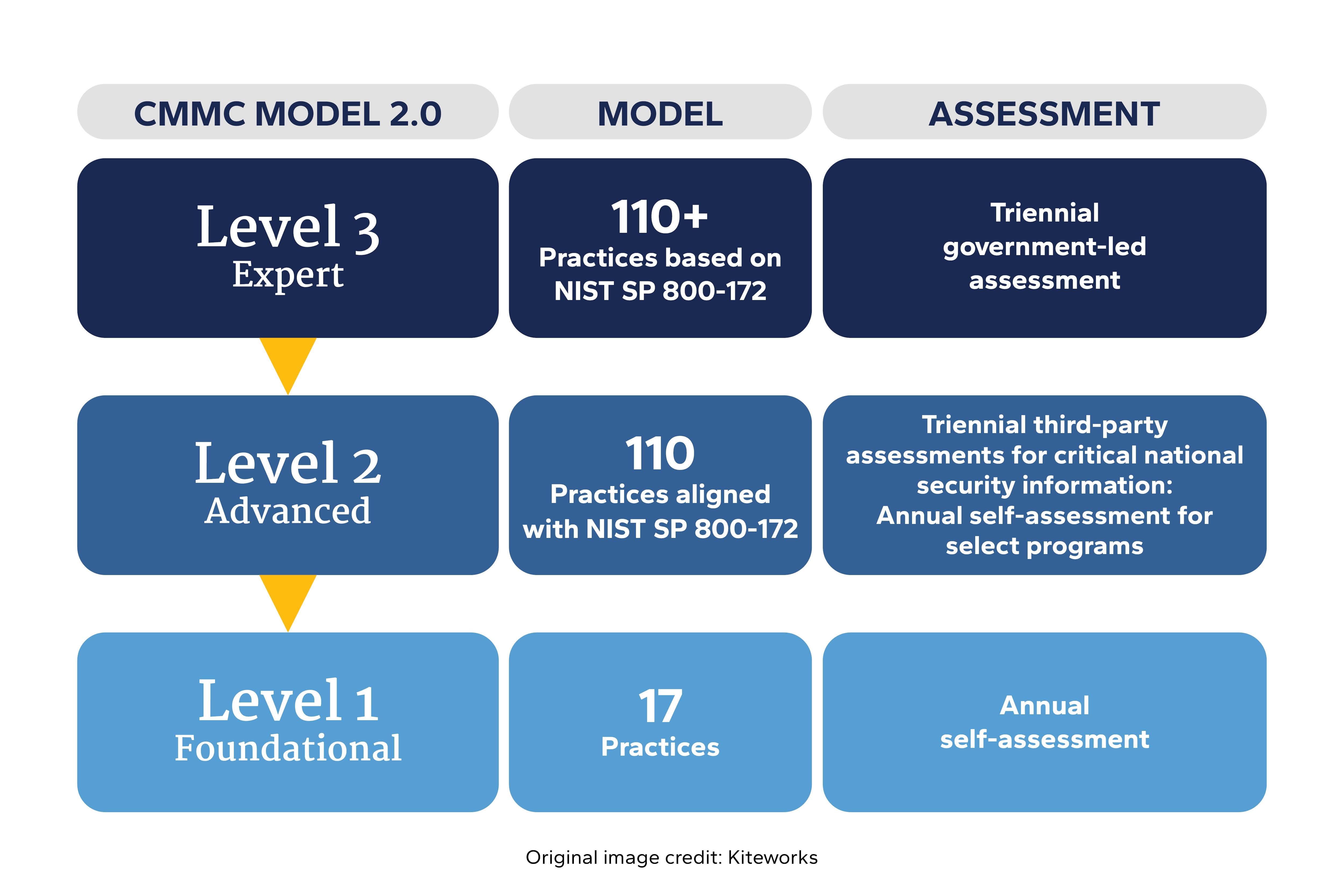 | CMMC MODEL 2.0 | MODEL | ASSESSMENT |
|---|---|---|
| Level 3 Expert | 110+ Practices based on NIST SP 800-172 | Triennial government-led assessment |
| Level 2 Advanced | 110 Practices aligned with NIST SP 800-172 | Triennial third-party assessments for critical national security information: Annual self-assessment for select programs |
| Level 1 Foundational | 17 Practices | Annual self-assessment |

Original image credit: Kiteworks